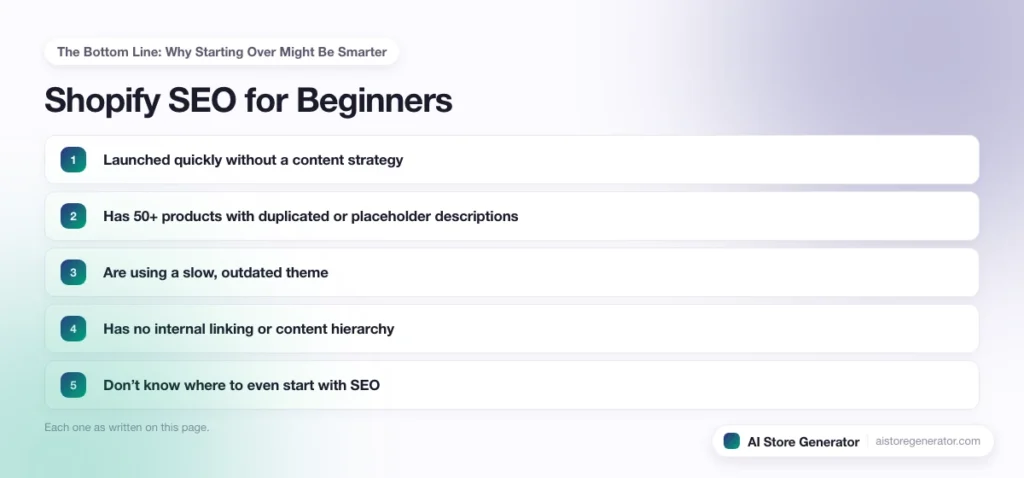 The Bottom Line: Why Starting Over Might Be Smarter

Shopify SEO for Beginners

1 Launched quickly without a content strategy

2 Has 50+ products with duplicated or placeholder descriptions

3 Are using a slow, outdated theme

4 Has no internal linking or content hierarchy

5 Don't know where to even start with SEO

Each one as written on this page.

AI Store Generator aistoregenerator.com